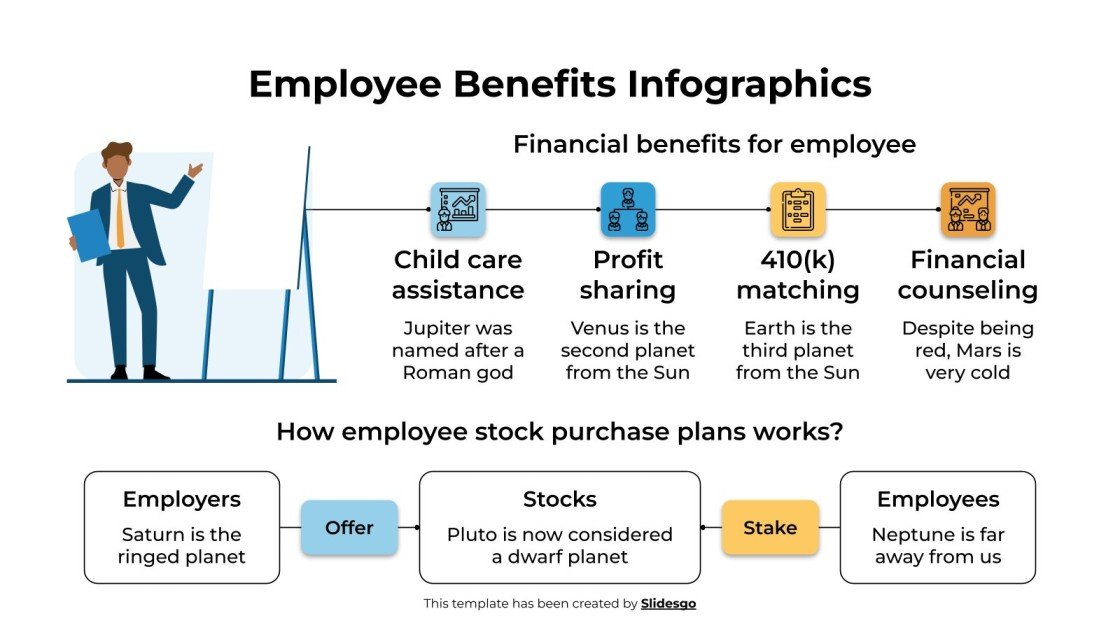 Employee Benefits Infographics

Financial benefits for employee

Child care assistance

Jupiter was named after a Roman god

Profit sharing

Venus is the second planet from the Sun

410(k) matching

Earth is the third planet from the Sun

Financial counseling

Despite being red, Mars is very cold

How employee stock purchase plans works?

Employers

Saturn is the ringed planet

Offer

Stocks

Pluto is now considered a dwarf planet

Stake

Employees

Neptune is far away from us

This template has been created by Slidesgo